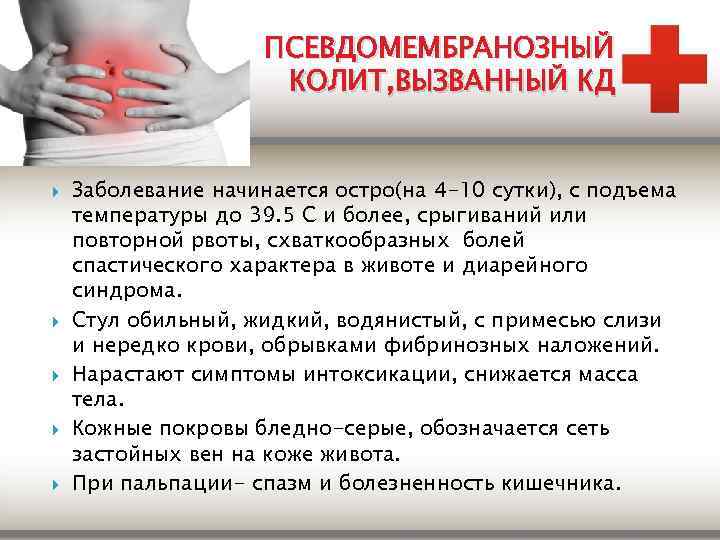 ПСЕВДОМЕМБРАНОЗНЫЙ КОЛИТ,ВЫЗВАННЫЙ КД

Заболевание начинается остро(на 4-10 сутки), с подъема температуры до 39.5 С и более, срыгиваний или повторной рвоты, схваткообразных болей спастического характера в животе и диарейного синдрома.

Стул обильный, жидкий, водянистый, с примесью слизи и нередко крови, обрывками фибринозных наложений.

Нарастают симптомы интоксикации, снижается масса тела.

Кожные покровы бледно-серые, обозначается сеть застойных вен на коже живота.

При пальпации- спазм и болезненность кишечника.